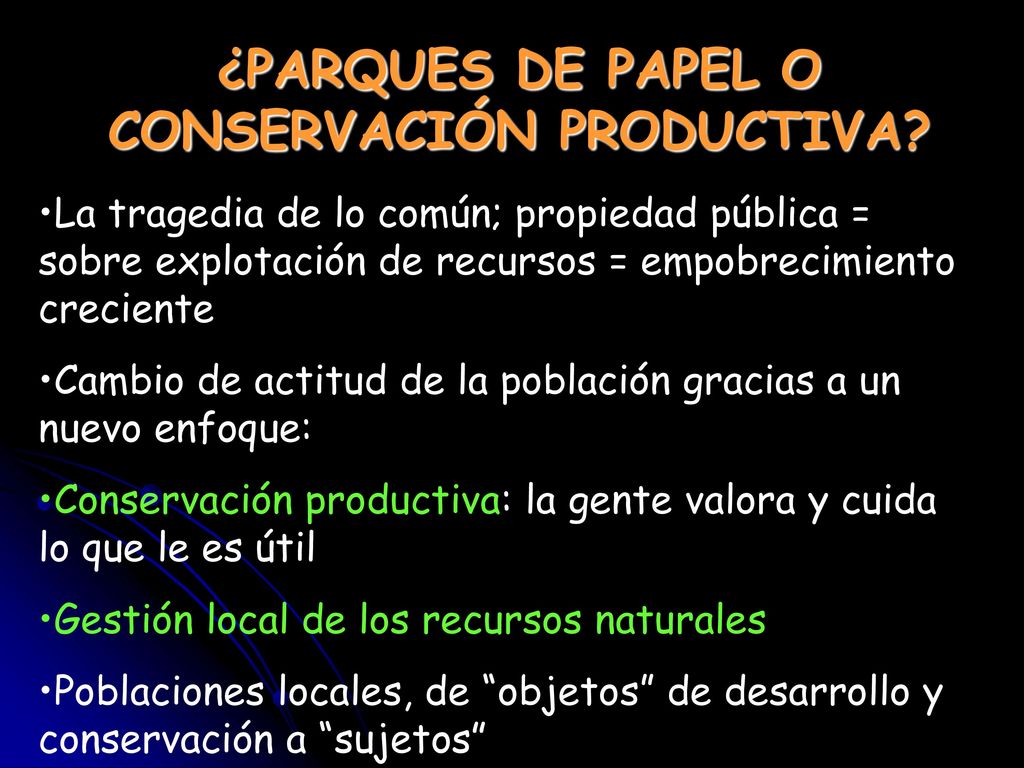 ¿PARQUES DE PAPEL O CONSERVACIÓN PRODUCTIVA?

•La tragedia de lo común; propiedad pública = sobre explotación de recursos = empobrecimiento creciente

•Cambio de actitud de la población gracias a un nuevo enfoque:

•Conservación productiva: la gente valora y cuida lo que le es útil

•Gestión local de los recursos naturales

•Poblaciones locales, de “objetos” de desarrollo y conservación a “sujetos”